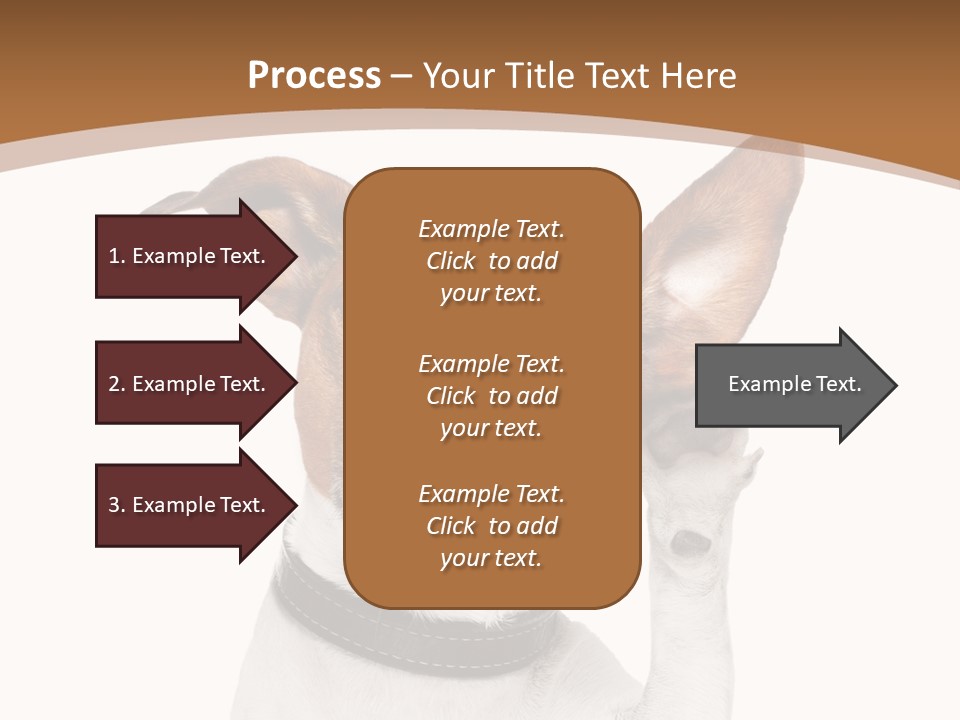 Process – Your Title Text Here

1. Example Text.

2. Example Text.

3. Example Text.

Example Text. Click to add your text.

Example Text. Click to add your text.

Example Text. Click to add your text.

Example Text.